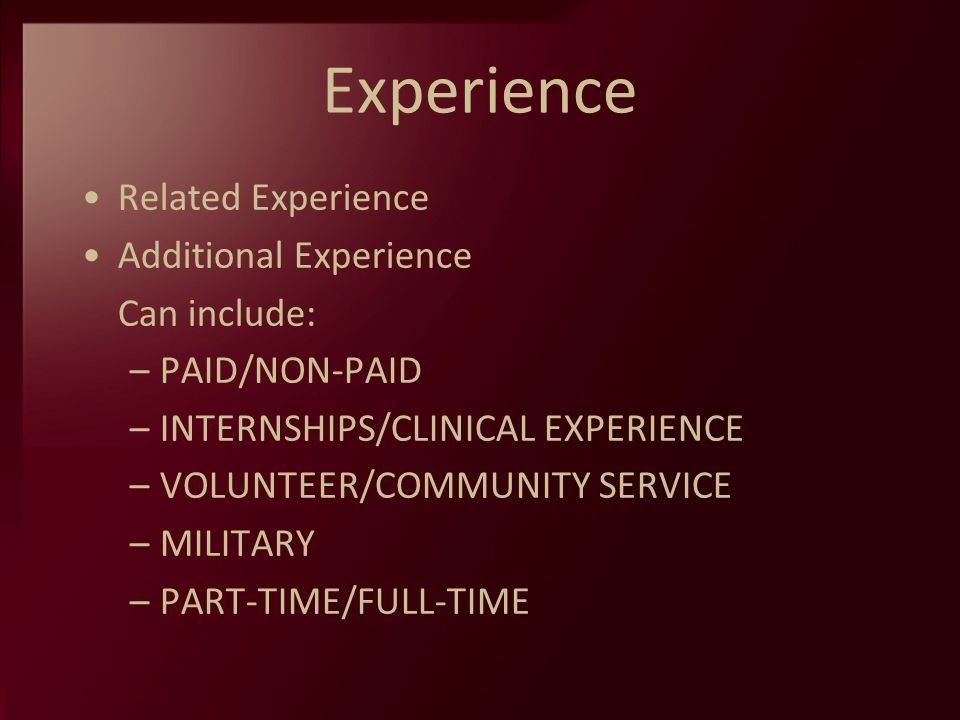 Experience

• Related Experience
• Additional Experience
Can include:
– PAID/NON-PAID
– INTERNSHIPS/CLINICAL EXPERIENCE
– VOLUNTEER/COMMUNITY SERVICE
– MILITARY
– PART-TIME/FULL-TIME